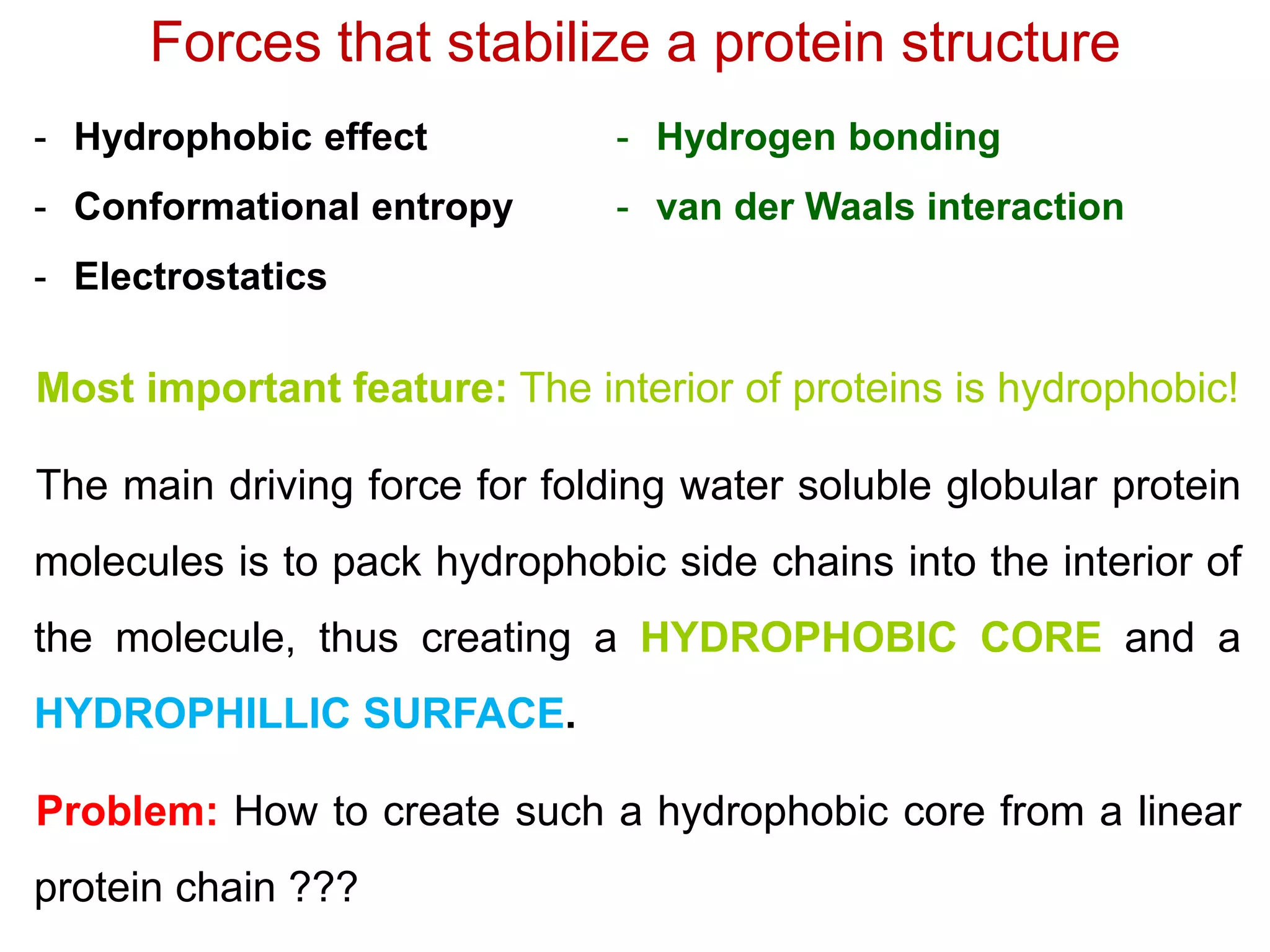 Forces that stabilize a protein structure

- Hydrophobic effect
- Conformational entropy
- Electrostatics

- Hydrogen bonding
- van der Waals interaction

Most important feature: The interior of proteins is hydrophobic!

The main driving force for folding water soluble globular protein molecules is to pack hydrophobic side chains into the interior of the molecule, thus creating a HYDROPHOBIC CORE and a HYDROPHILLIC SURFACE.

Problem: How to create such a hydrophobic core from a linear protein chain ???